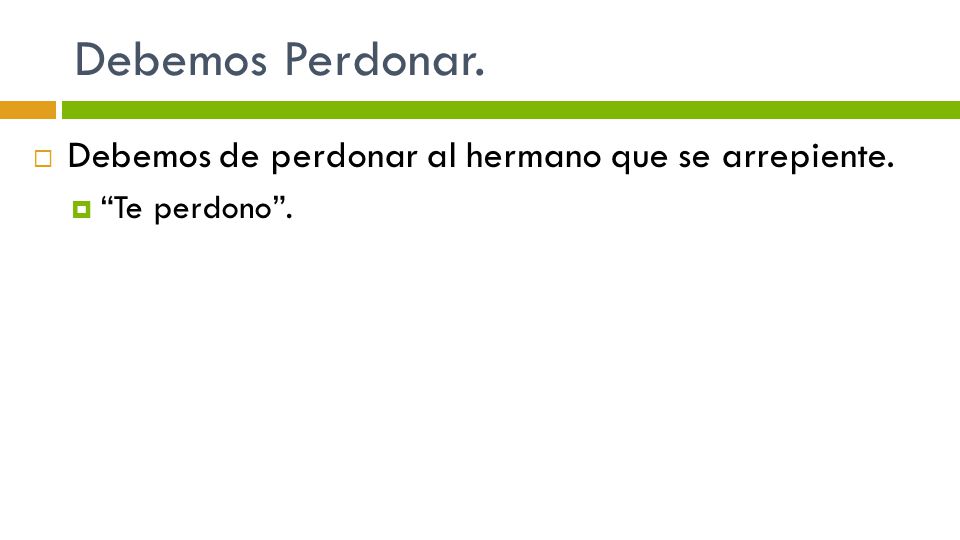 Debemos Perdonar.

Debemos de perdonar al hermano que se arrepiente.

“Te perdono”.